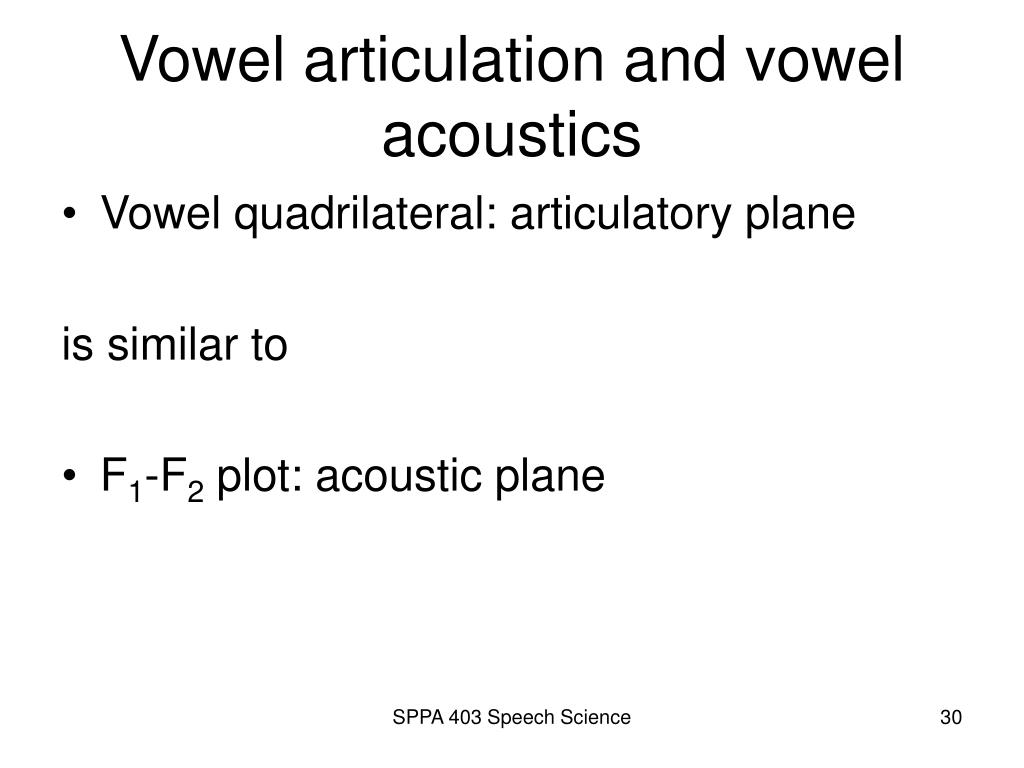 Vowel articulation and vowel acoustics

• Vowel quadrilateral: articulatory plane

is similar to

• $F_1$-$F_2$ plot: acoustic plane

SPPA 403 Speech Science

30